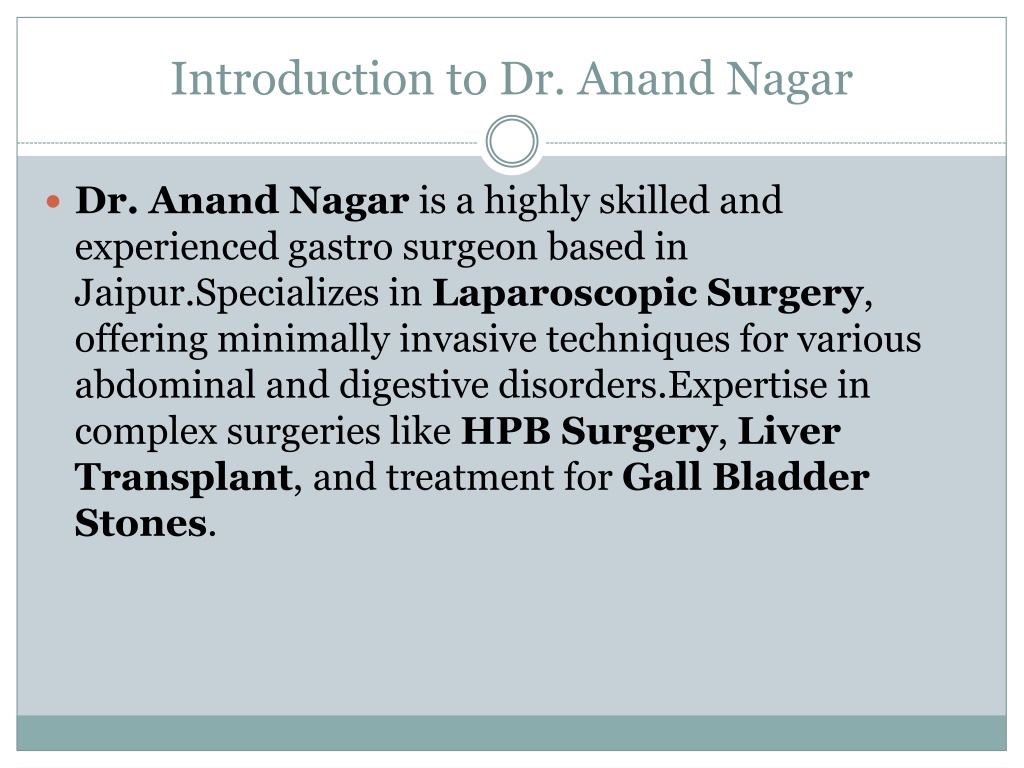 Introduction to Dr. Anand Nagar

Dr. Anand Nagar is a highly skilled and experienced gastro surgeon based in Jaipur.Specializes in Laparoscopic Surgery, offering minimally invasive techniques for various abdominal and digestive disorders.Expertise in complex surgeries like HPB Surgery, Liver Transplant, and treatment for Gall Bladder Stones.